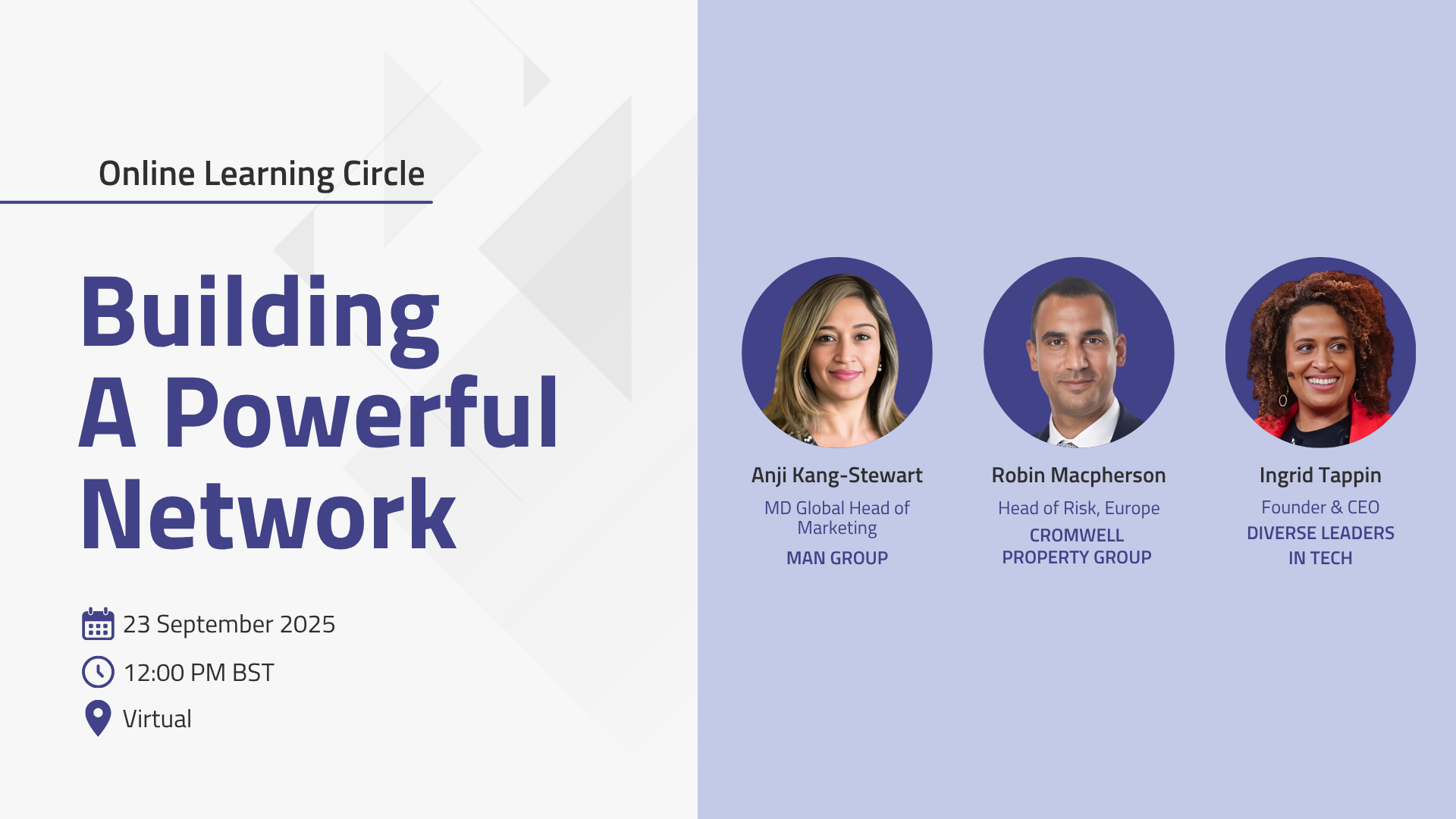 Online Learning Circle

Building A Powerful Network

23 September 2025

12:00 PM BST

Virtual

Anji Kang-Stewart
MD Global Head of Marketing
MAN GROUP

Robin Macpherson
Head of Risk, Europe
CROMWELL PROPERTY GROUP

Ingrid Tappin
Founder & CEO
DIVERSE LEADERS IN TECH